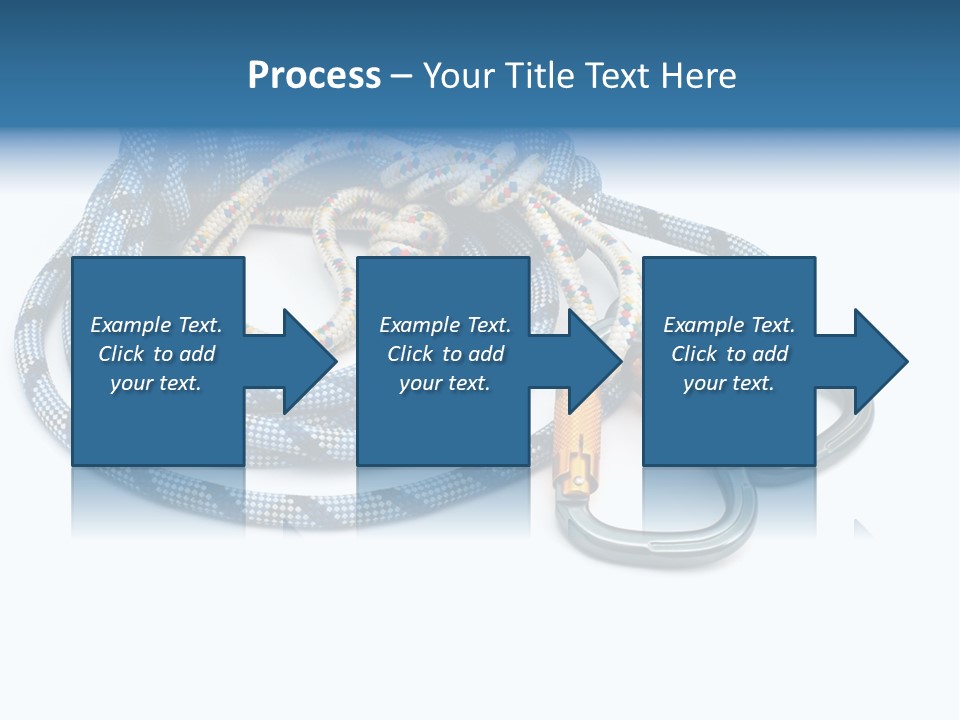 Process – Your Title Text Here

Example Text. Click to add your text.

Example Text. Click to add your text.

Example Text. Click to add your text.